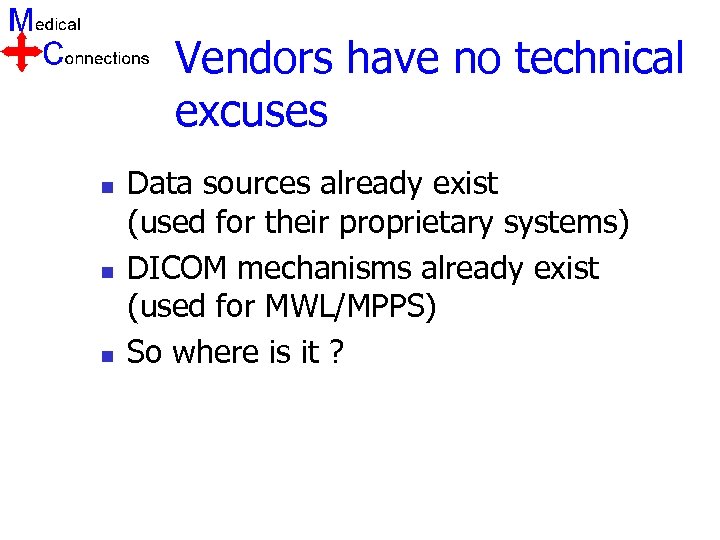 Medical
Connections

Vendors have no technical excuses

- Data sources already exist (used for their proprietary systems)
- DICOM mechanisms already exist (used for MWL/MPPS)
- So where is it ?